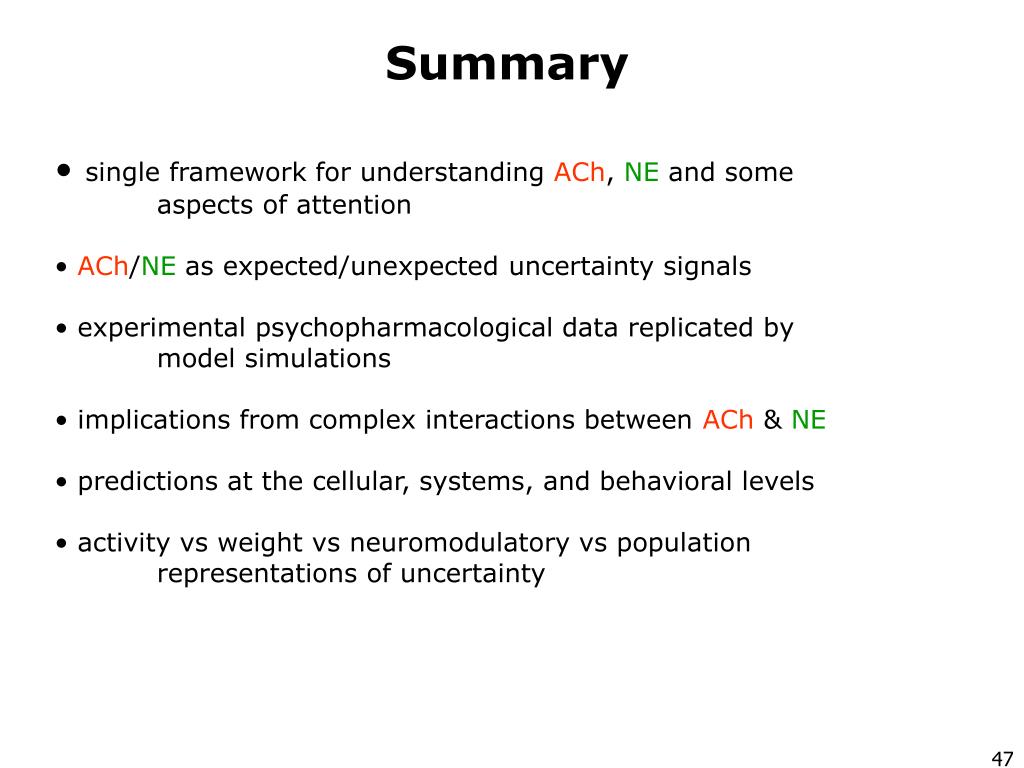 Summary

• single framework for understanding ACh, NE and some aspects of attention

• ACh/NE as expected/unexpected uncertainty signals

• experimental psychopharmacological data replicated by model simulations

• implications from complex interactions between ACh & NE

• predictions at the cellular, systems, and behavioral levels

• activity vs weight vs neuromodulatory vs population representations of uncertainty

47